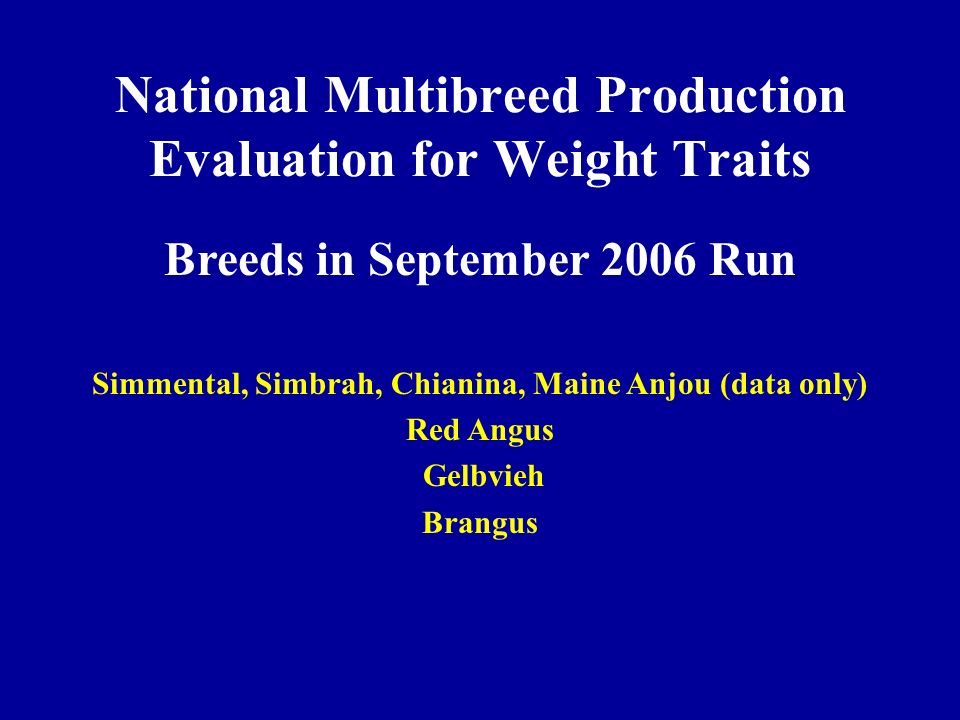 National Multibreed Production Evaluation for Weight Traits

Breeds in September 2006 Run

Simmental, Simbrah, Chianina, Maine Anjou (data only)
Red Angus
Gelbvieh
Brangus